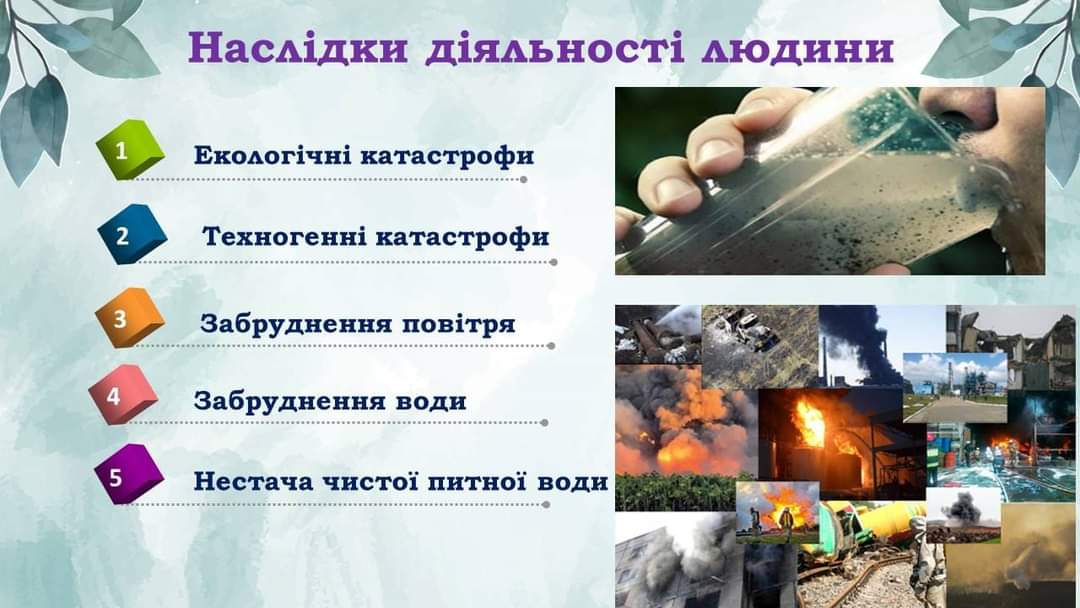 Наслідки діяльності людини

1 Екологічні катастрофи

2 Техногенні катастрофи

3 Забруднення повітря

4 Забруднення води

5 Нестача чистої питної води